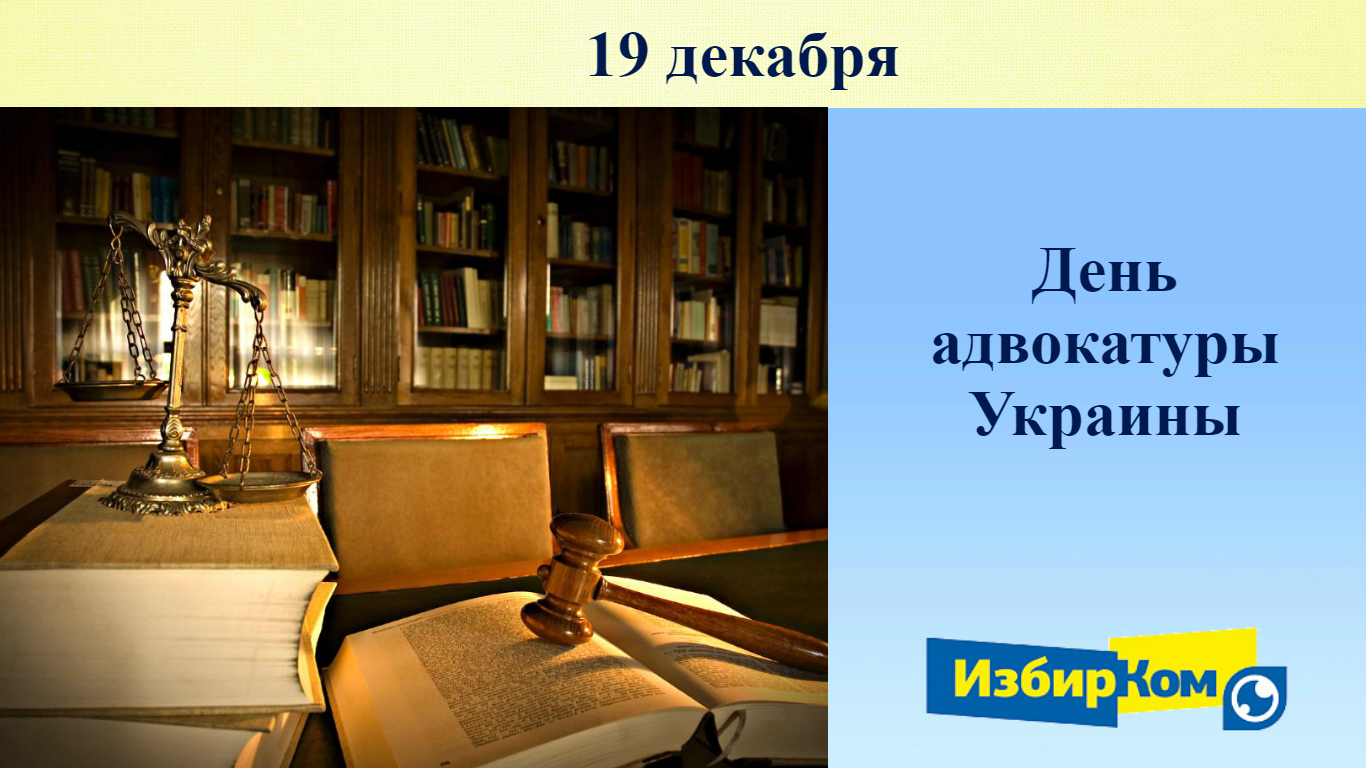 19 декабря

День адвокатуры Украины

ИзбирКом